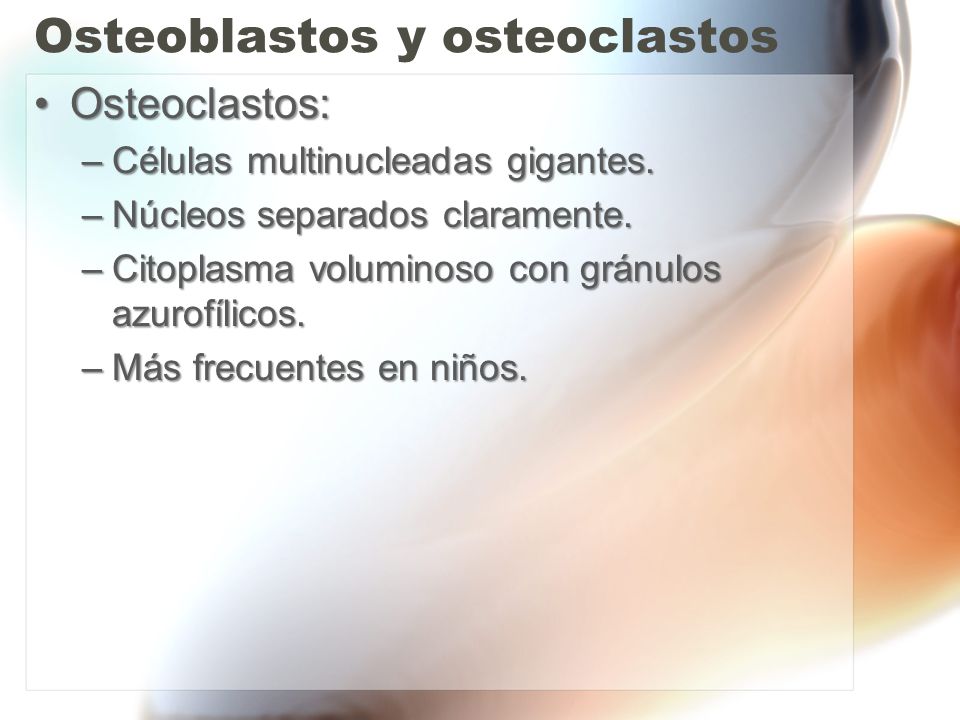 Osteoblastos y osteoclastos

• Osteoclastos:
– Células multinucleadas gigantes.
– Núcleos separados claramente.
– Citoplasma voluminoso con gránulos azurofílicos.
– Más frecuentes en niños.